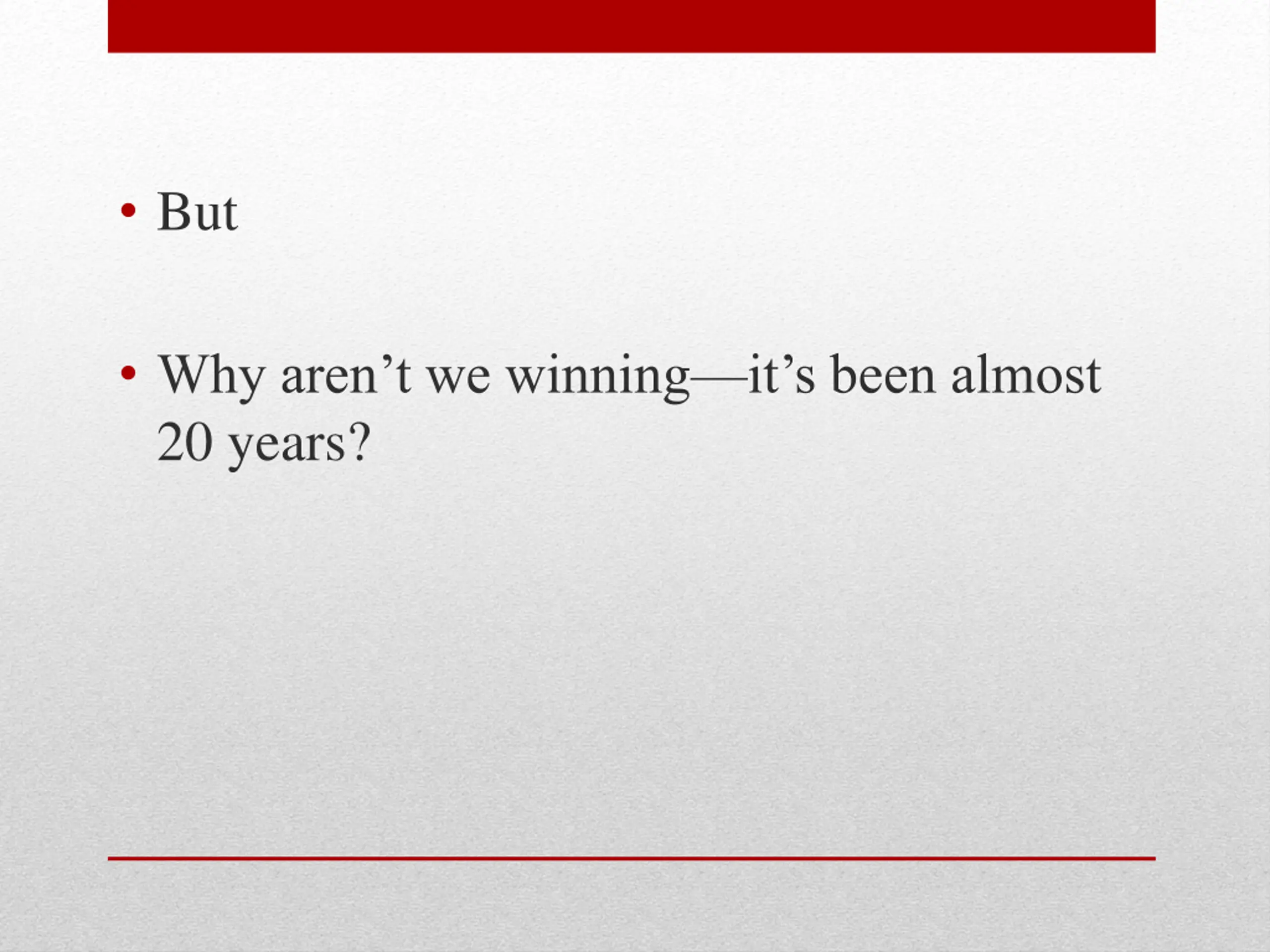 • But

• Why aren’t we winning—it’s been almost 20 years?